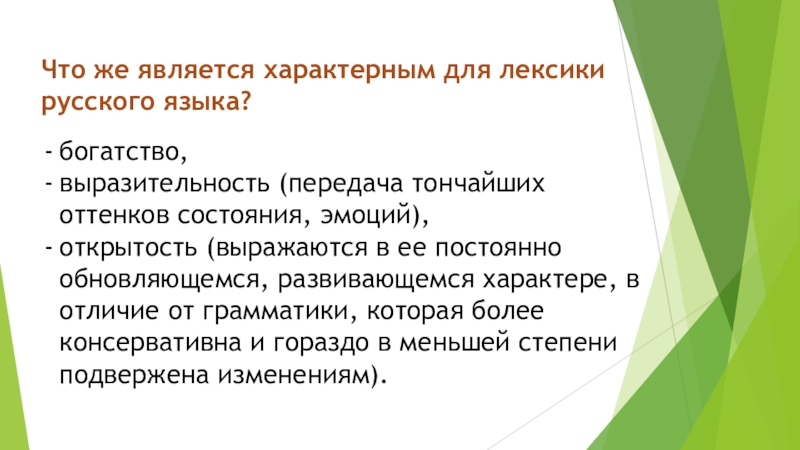 Что же является характерным для лексики русского языка?

- богатство,
- выразительность (передача тончайших оттенков состояния, эмоций),
- открытость (выражаются в ее постоянно обновляющемся, развивающемся характере, в отличие от грамматики, которая более консервативна и гораздо в меньшей степени подвержена изменениям).